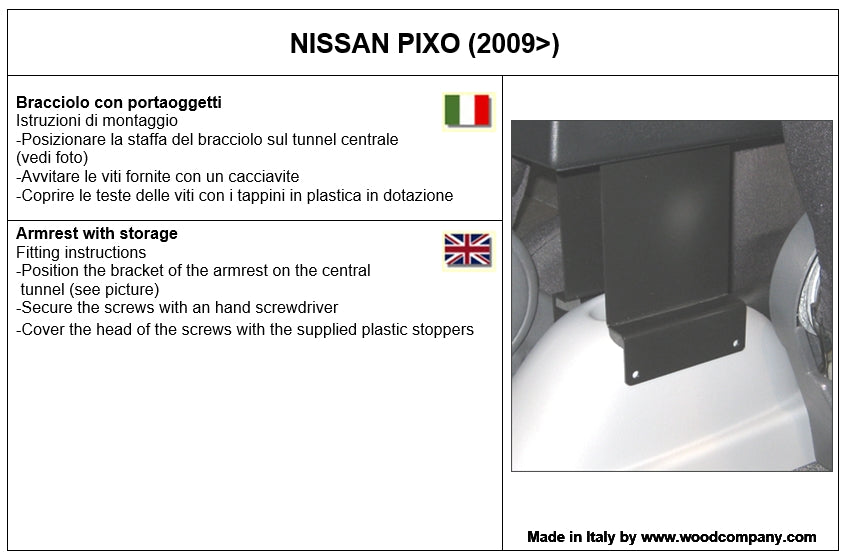 NISSAN PIXO (2009>)

Bracciolo con portaoggetti
Istruzioni di montaggio
-Posizionare la staffa del bracciolo sul tunnel centrale (vedi foto)
-Avvitare le viti fornite con un cacciavite
-Coprire le teste delle viti con i tappini in plastica in dotazione

Armrest with storage
Fitting instructions
-Position the bracket of the armrest on the central tunnel (see picture)
-Secure the screws with an hand screwdriver
-Cover the head of the screws with the supplied plastic stoppers

Made in Italy by www.woodcompany.com